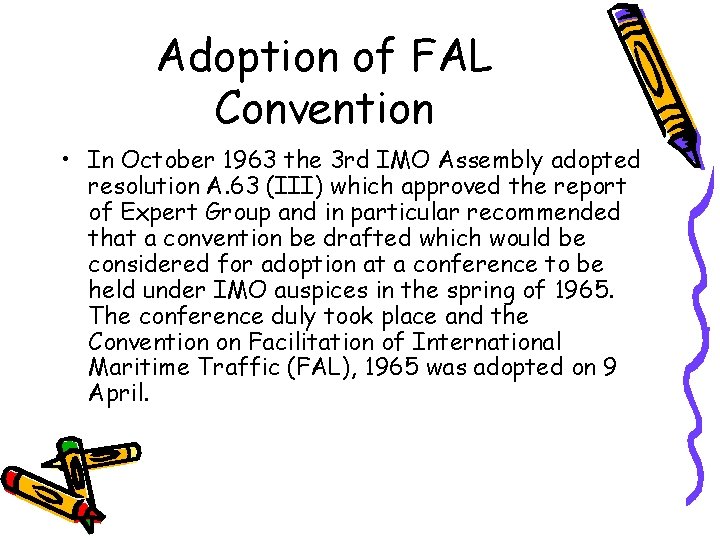 Adoption of FAL Convention

• In October 1963 the 3rd IMO Assembly adopted resolution A.63 (III) which approved the report of Expert Group and in particular recommended that a convention be drafted which would be considered for adoption at a conference to be held under IMO auspices in the spring of 1965. The conference duly took place and the Convention on Facilitation of International Maritime Traffic (FAL), 1965 was adopted on 9 April.